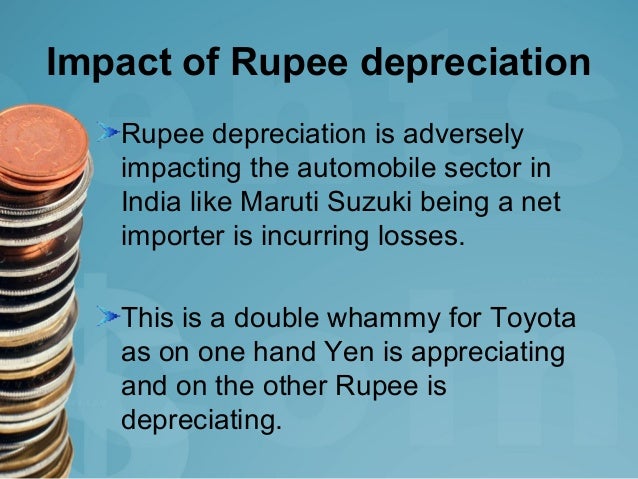 Impact of Rupee depreciation

Rupee depreciation is adversely impacting the automobile sector in India like Maruti Suzuki being a net importer is incurring losses.

This is a double whammy for Toyota as on one hand Yen is appreciating and on the other Rupee is depreciating.